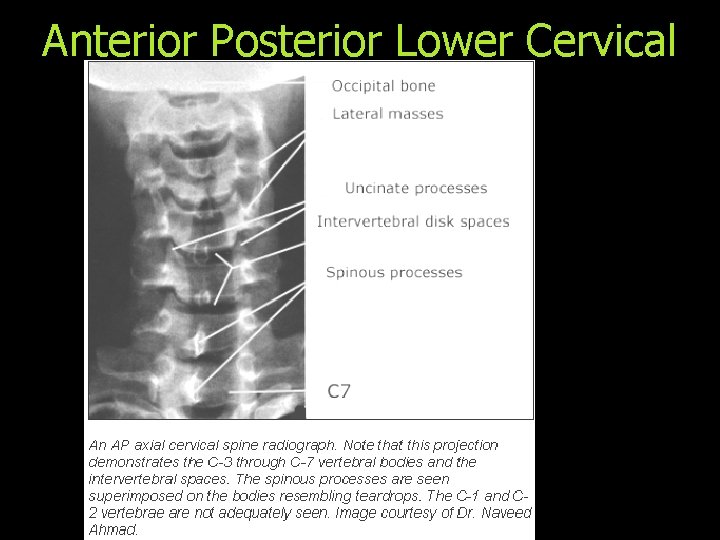 Anterior Posterior Lower Cervical

Occipital bone
Lateral masses
Uncinate processes
Intervertebral disk spaces
Spinous processes
C7

An AP axial cervical spine radiograph. Note that this projection demonstrates the C-3 through C-7 vertebral bodies and the intervertebral spaces. The spinous processes are seen superimposed on the bodies resembling teardrops. The C-1 and C-2 vertebrae are not adequately seen. Image courtesy of Dr. Naveed Ahmad.